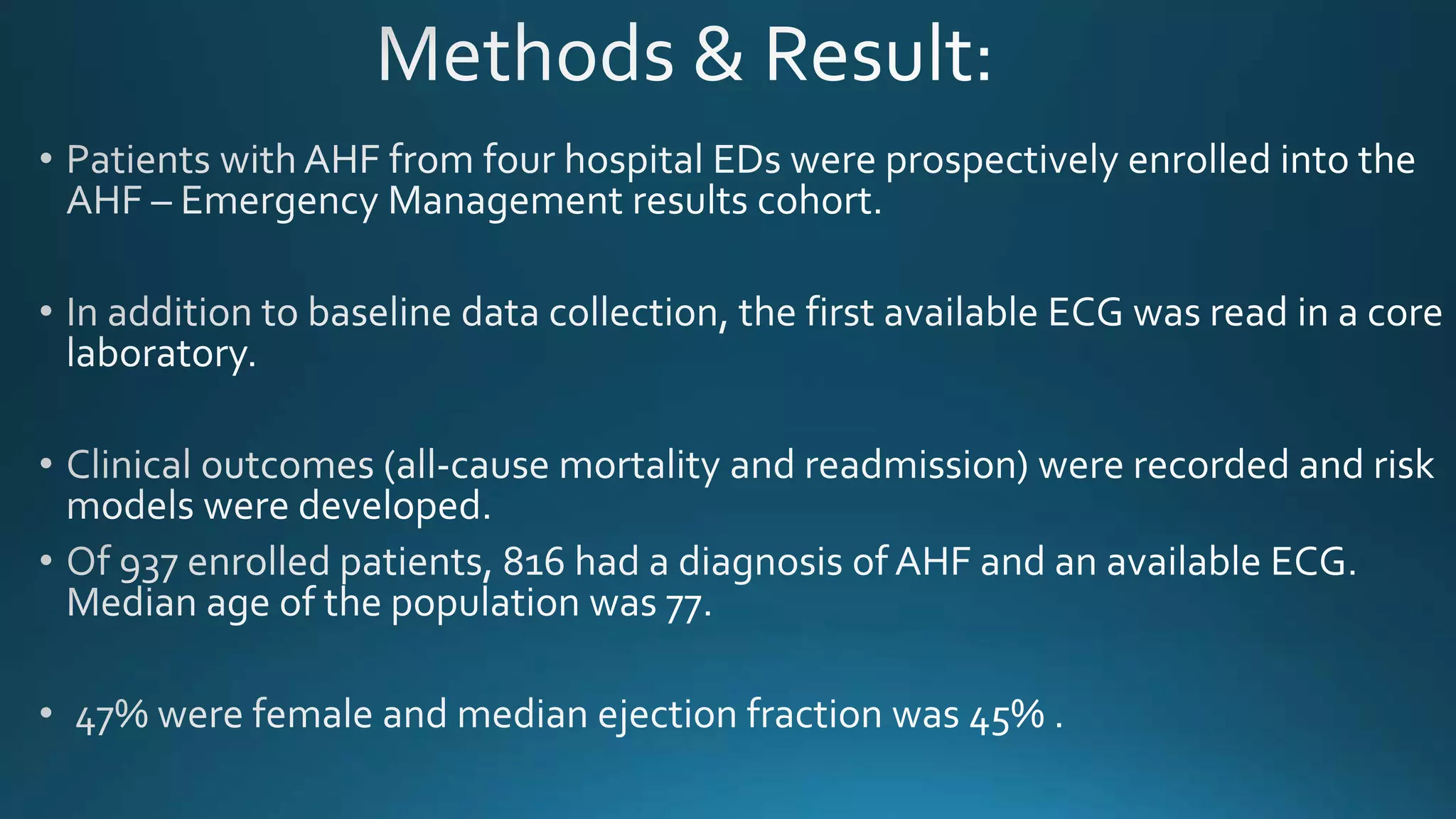 Methods & Result:

• Patients with AHF from four hospital EDs were prospectively enrolled into the AHF – Emergency Management results cohort.

• In addition to baseline data collection, the first available ECG was read in a core laboratory.

• Clinical outcomes (all-cause mortality and readmission) were recorded and risk models were developed.

• Of 937 enrolled patients, 816 had a diagnosis of AHF and an available ECG. Median age of the population was 77.

• 47% were female and median ejection fraction was 45% .